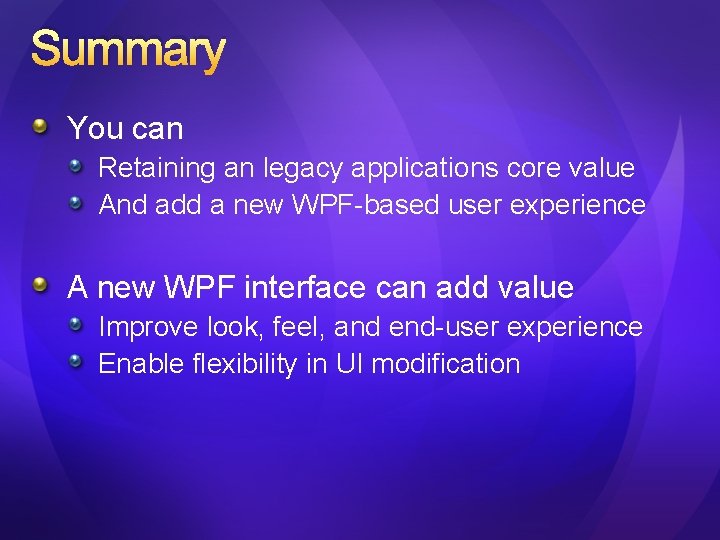 Summary

You can

Retaining an legacy applications core value

And add a new WPF-based user experience

A new WPF interface can add value

Improve look, feel, and end-user experience

Enable flexibility in UI modification